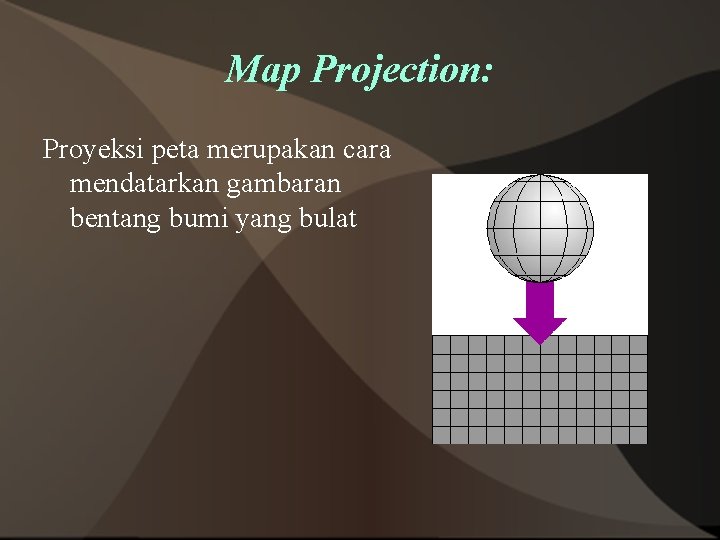 Map Projection:

Proyeksi peta merupakan cara mendatarkan gambaran bentang bumi yang bulat